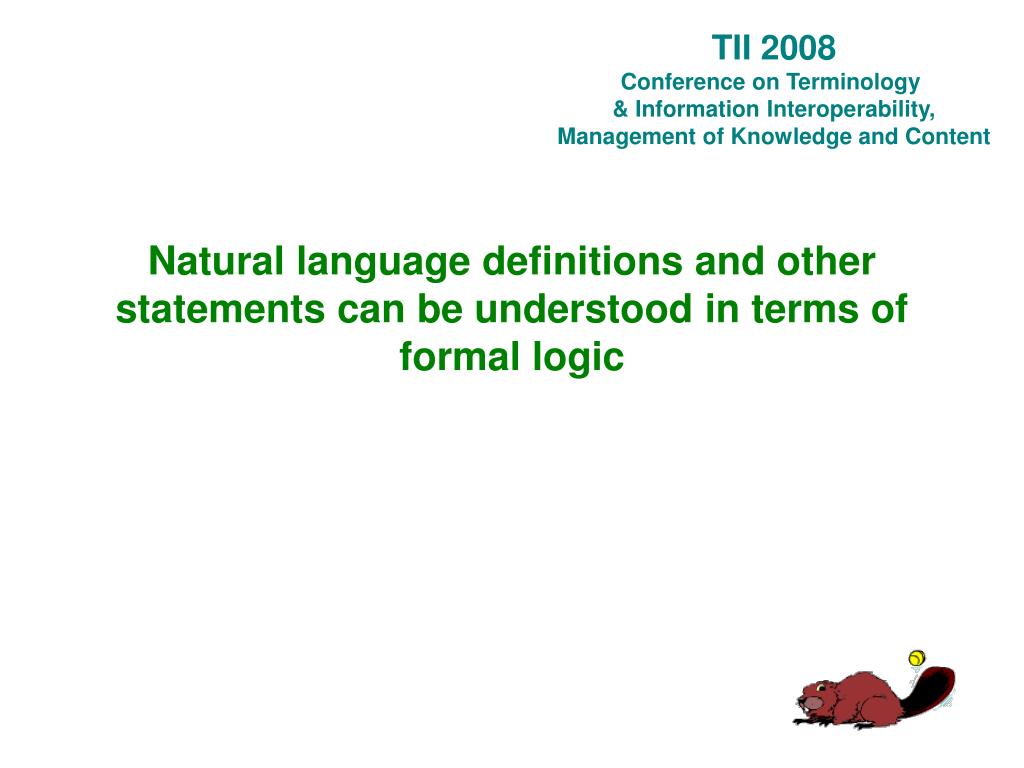 TII 2008
Conference on Terminology & Information Interoperability, Management of Knowledge and Content

Natural language definitions and other statements can be understood in terms of formal logic